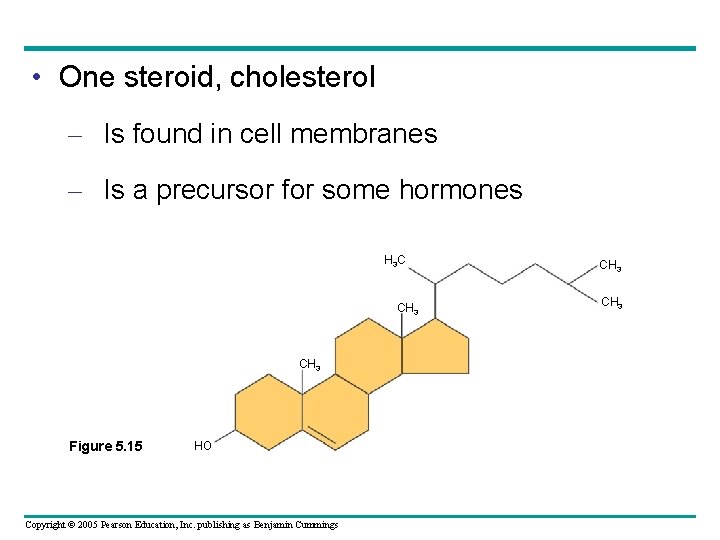 • One steroid, cholesterol

– Is found in cell membranes

– Is a precursor for some hormones

$H_3C$

$CH_3$

$CH_3$

$CH_3$

$CH_3$

HO

Figure 5.15

Copyright © 2005 Pearson Education, Inc. publishing as Benjamin Cummings